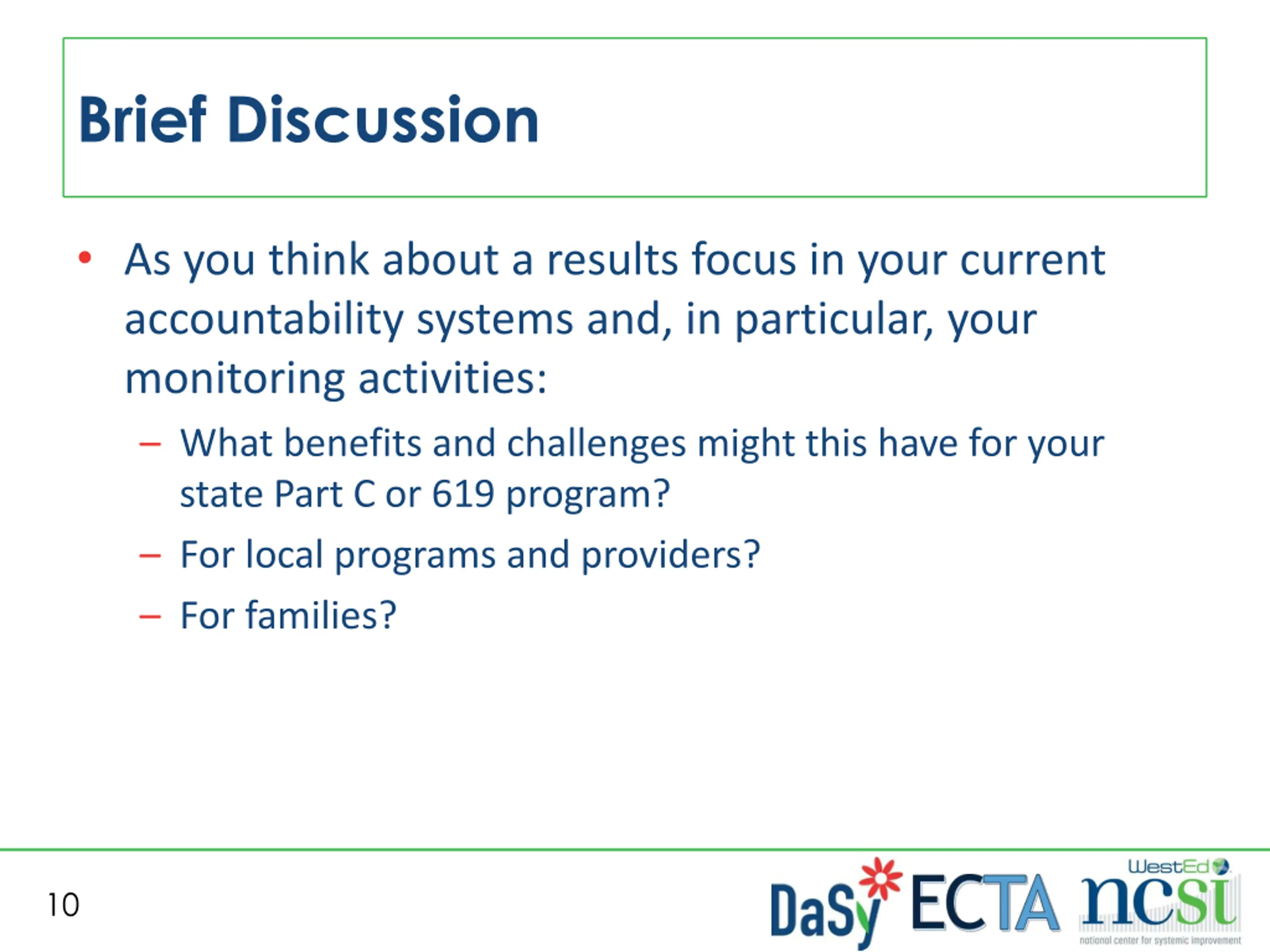 Brief Discussion

• As you think about a results focus in your current accountability systems and, in particular, your monitoring activities:
– What benefits and challenges might this have for your state Part C or 619 program?
– For local programs and providers?
– For families?

10

DaSy ECTA WestEd ncsi national center for systemic improvement